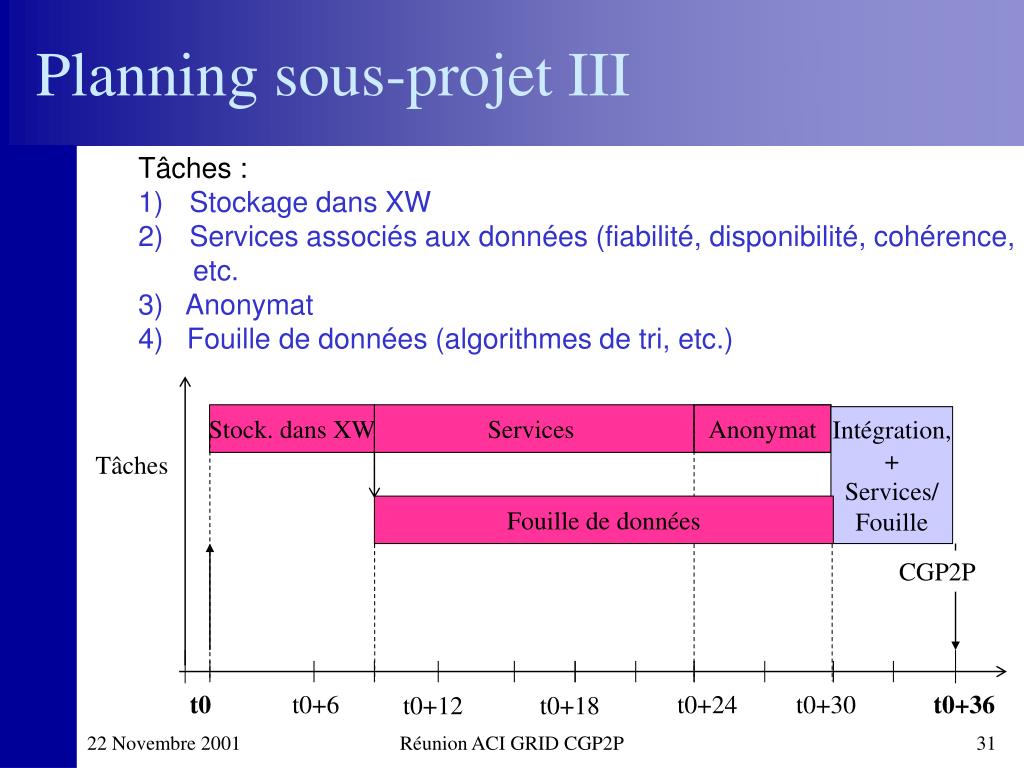 Planning sous-projet III

Tâches :
1) Stockage dans XW
2) Services associés aux données (fiabilité, disponibilité, cohérence, etc.
3) Anonymat
4) Fouille de données (algorithmes de tri, etc.)

Tâches

Stock. dans XW

Services

Anonymat

Intégration, + Services/ Fouille

Fouille de données

CGP2P

t0

t0+6

t0+12

t0+18

t0+24

t0+30

t0+36

22 Novembre 2001

Réunion ACI GRID CGP2P

31